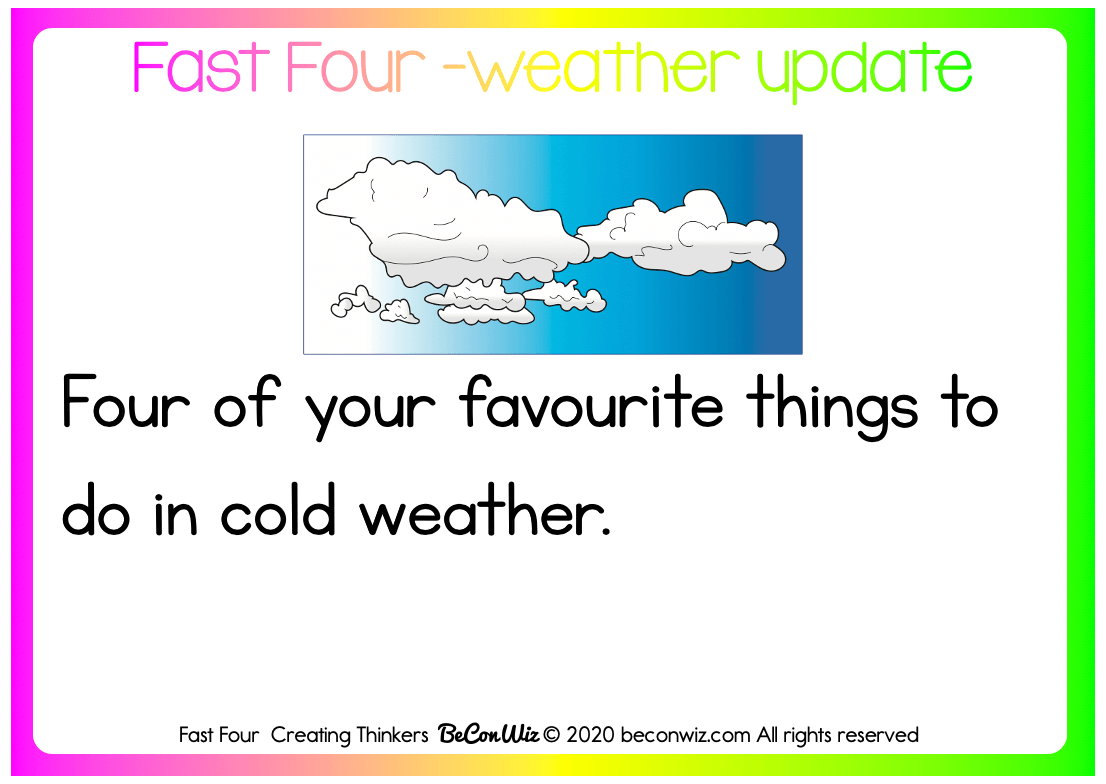 Fast Four -weather update

Four of your favourite things to do in cold weather.

Fast Four Creating Thinkers BeConWiz © 2020 beconwiz.com All rights reserved